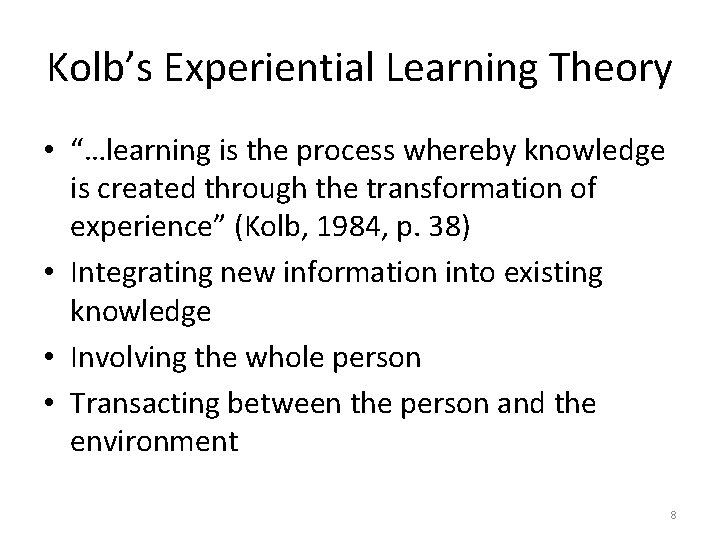 Kolb’s Experiential Learning Theory

• “…learning is the process whereby knowledge is created through the transformation of experience” (Kolb, 1984, p. 38)
• Integrating new information into existing knowledge
• Involving the whole person
• Transacting between the person and the environment

8